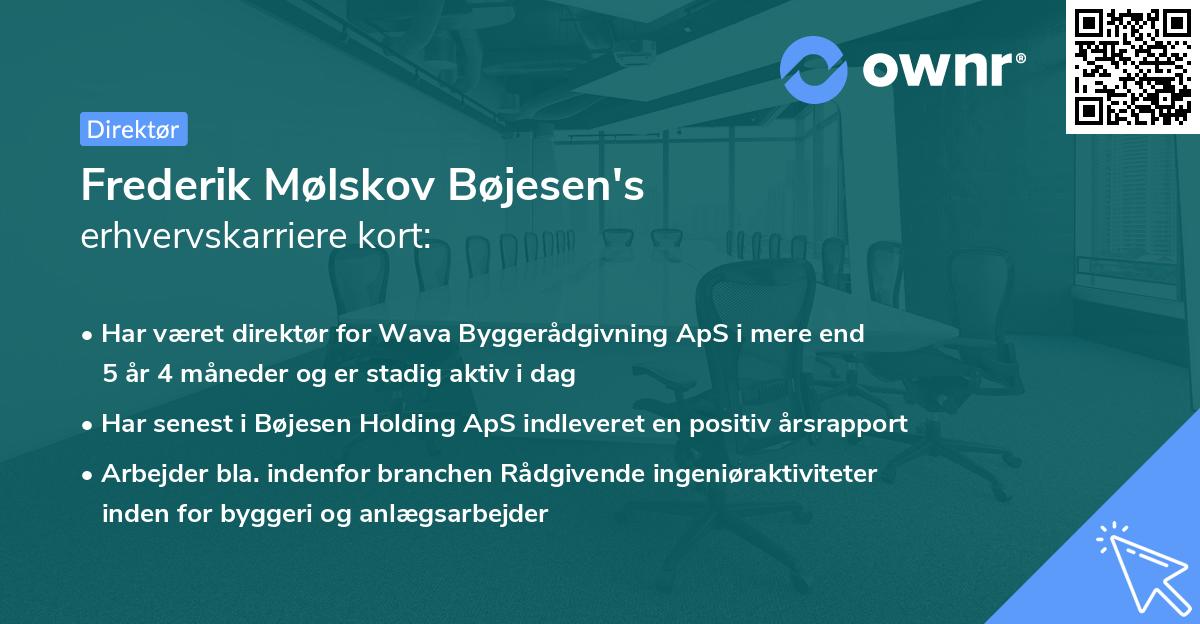 ownr®

Direktør

Frederik Mølskov Bøjesen's
erhvervskarriere kort:

• Har været direktør for Wava Byggerådgivning ApS i mere end 5 år 4 måneder og er stadig aktiv i dag
• Har senest i Bøjesen Holding ApS indleveret en positiv årsrapport
• Arbejder bla. indenfor branchen Rådgivende ingeniøraktiviteter inden for byggeri og anlægsarbejder